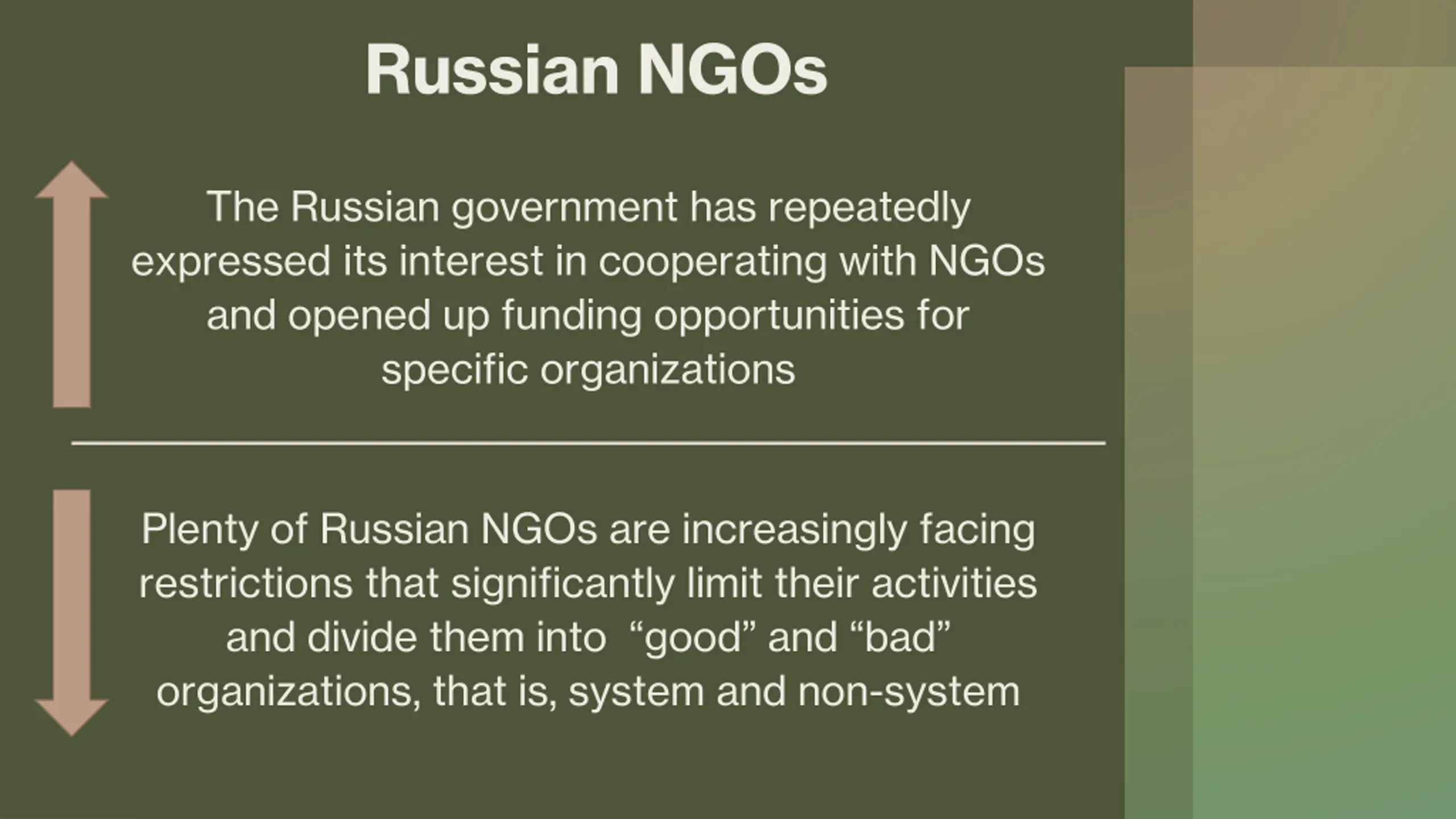 Russian NGOs

The Russian government has repeatedly expressed its interest in cooperating with NGOs and opened up funding opportunities for specific organizations

Plenty of Russian NGOs are increasingly facing restrictions that significantly limit their activities and divide them into  “good” and “bad” organizations, that is, system and non-system